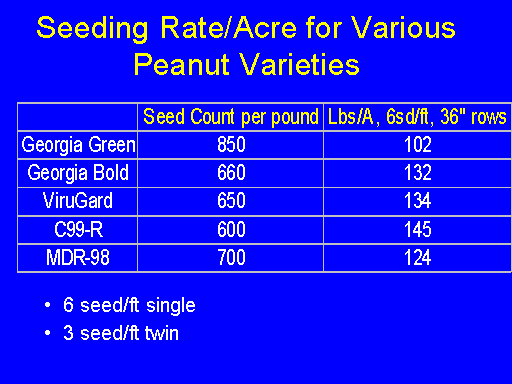 Seeding Rate/Acre for Various Peanut Varieties

| | Seed Count per pound | Lbs/A, 6sd/ft, 36" rows |
|---|---|---|
| Georgia Green | 850 | 102 |
| Georgia Bold | 660 | 132 |
| ViruGard | 650 | 134 |
| C99-R | 600 | 145 |
| MDR-98 | 700 | 124 |

• 6 seed/ft single
• 3 seed/ft twin